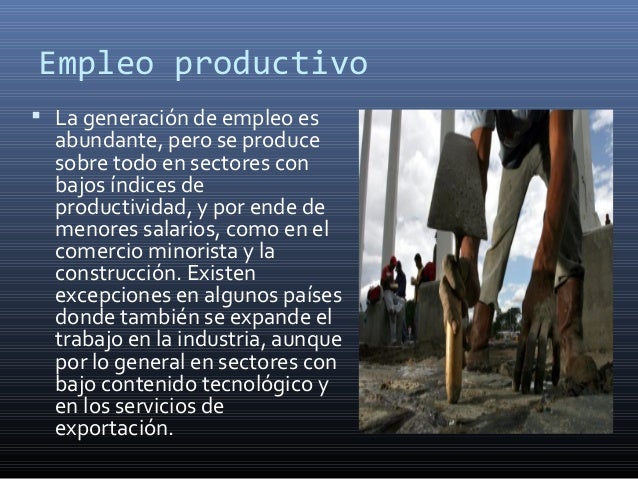 Empleo productivo

▪ La generación de empleo es abundante, pero se produce sobre todo en sectores con bajos índices de productividad, y por ende de menores salarios, como en el comercio minorista y la construcción. Existen excepciones en algunos países donde también se expande el trabajo en la industria, aunque por lo general en sectores con bajo contenido tecnológico y en los servicios de exportación.